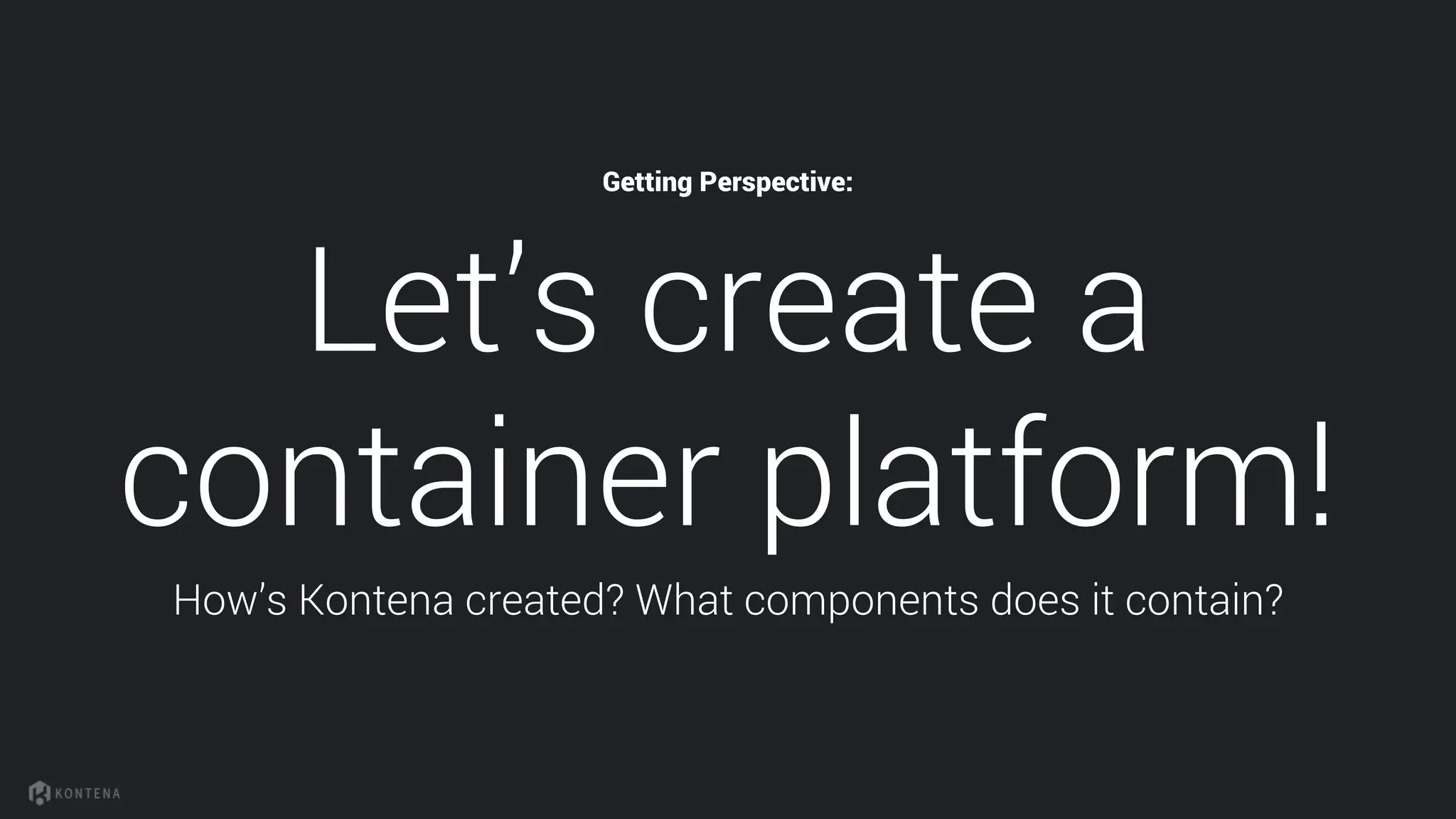 Getting Perspective:

Let’s create a container platform!

How’s Kontena created? What components does it contain?

KONTENA